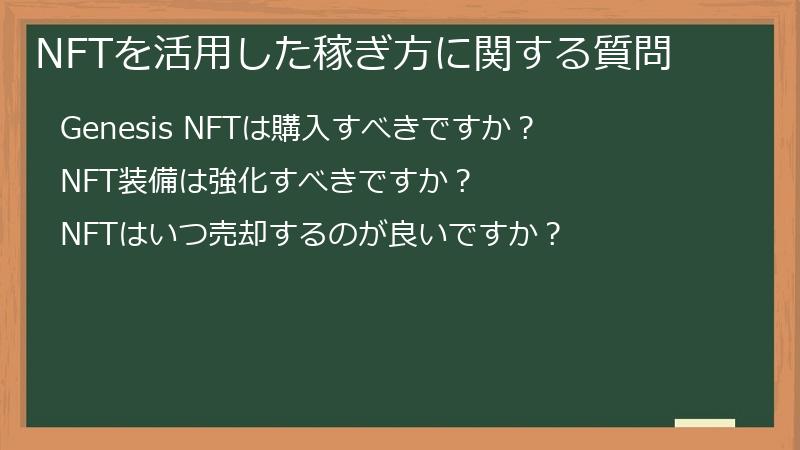 NFTを活用した稼ぎ方に関する質問

Genesis NFTは購入すべきですか？

NFT装備は強化すべきですか？

NFTはいつ売却するのが良いですか？